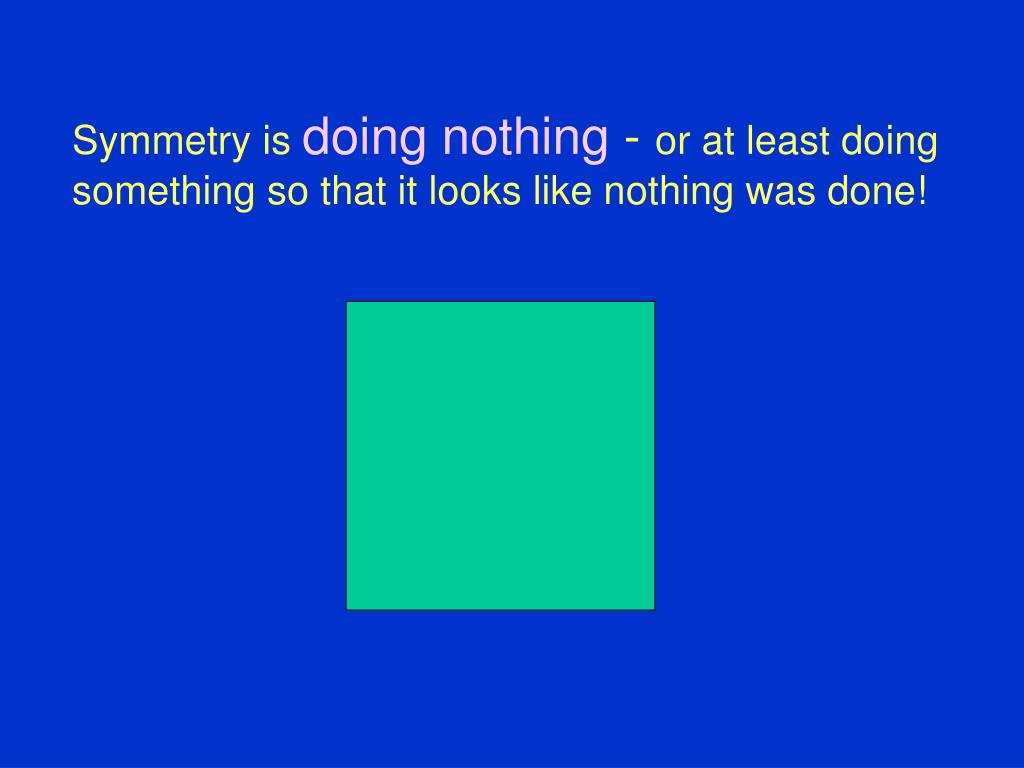 Symmetry is doing nothing - or at least doing something so that it looks like nothing was done!